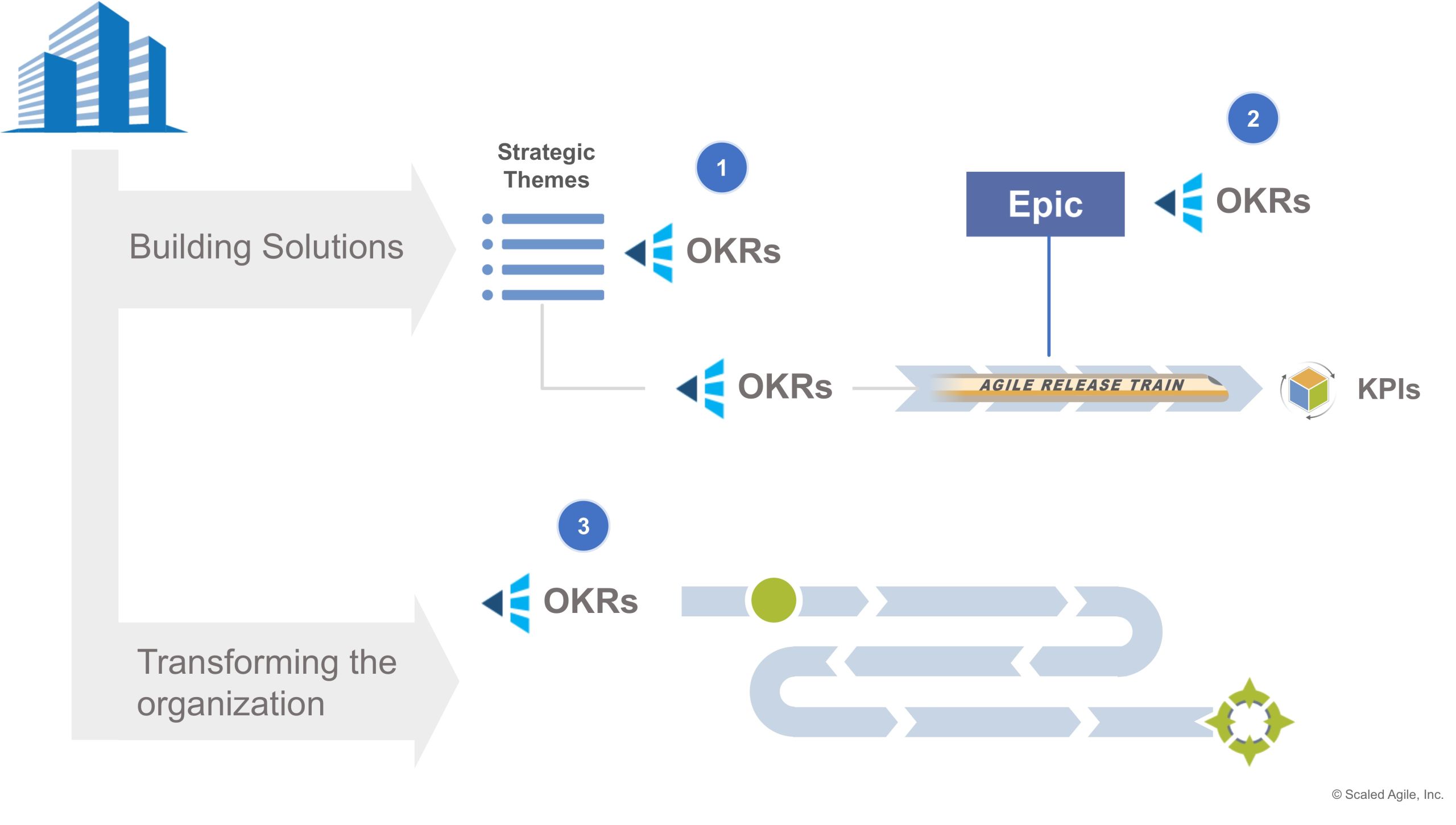 Building Solutions

Strategic Themes

1

OKRs

2

Epic

OKRs

OKRs

AGILE RELEASE TRAIN

KPIs

3

OKRs

Transforming the organization

© Scaled Agile, Inc.